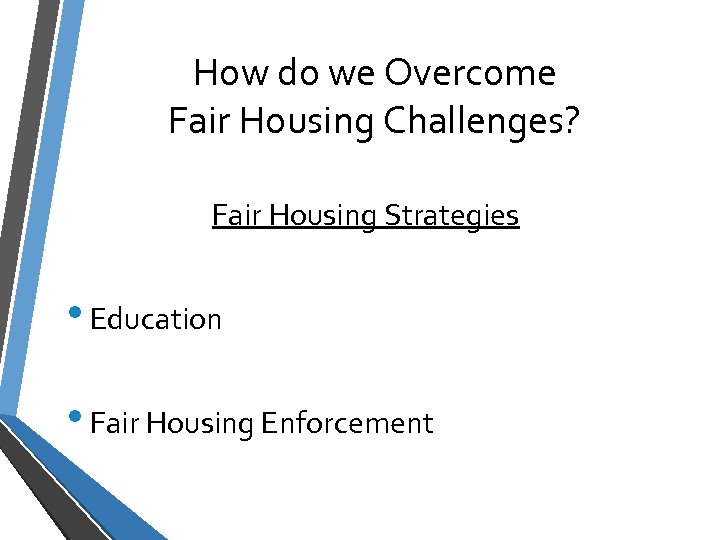 How do we Overcome
Fair Housing Challenges?

Fair Housing Strategies

• Education

• Fair Housing Enforcement